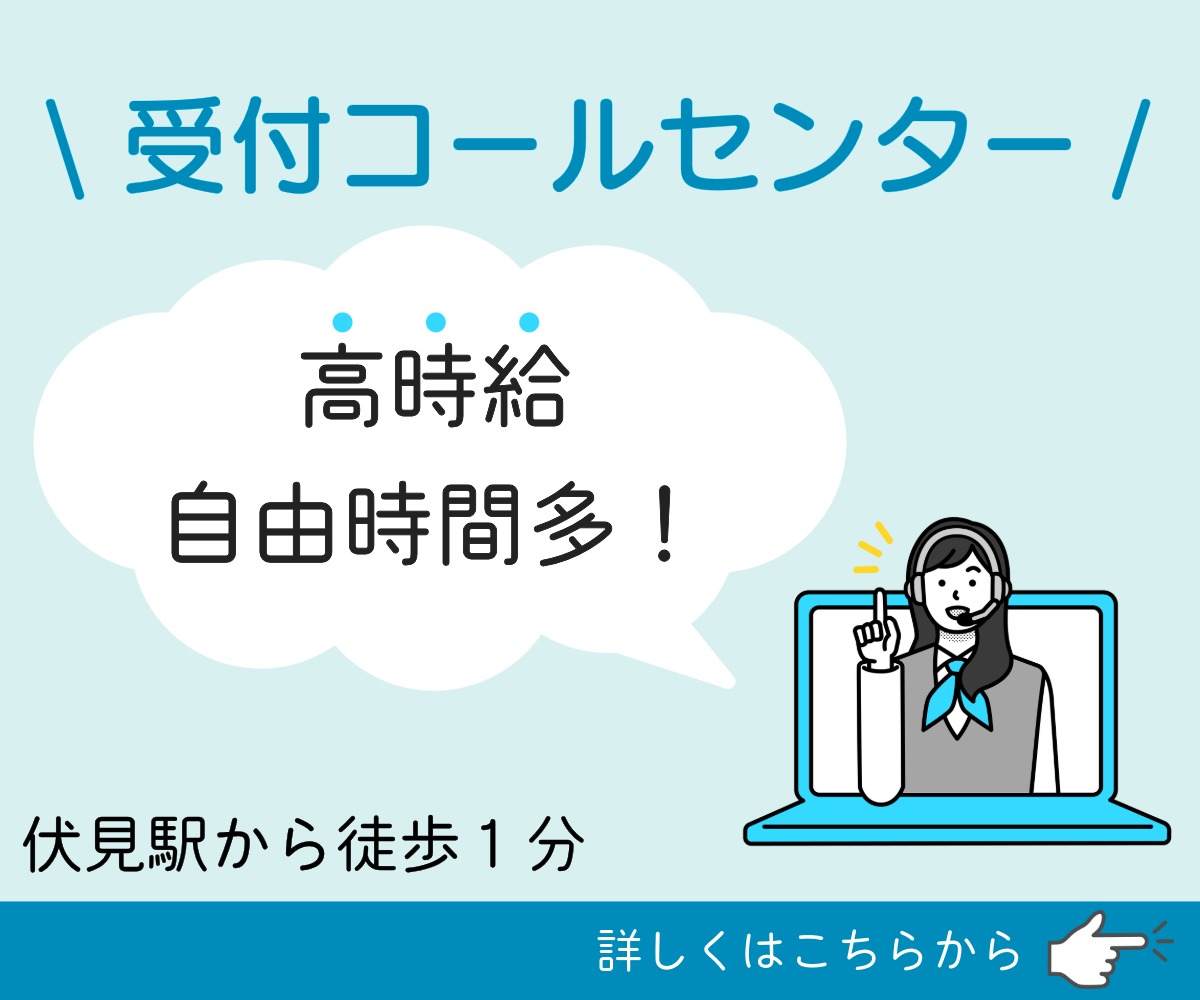 \ 受付コールセンター /

高時給
自由時間多！

伏見駅から徒歩１分

詳しくはこちらから